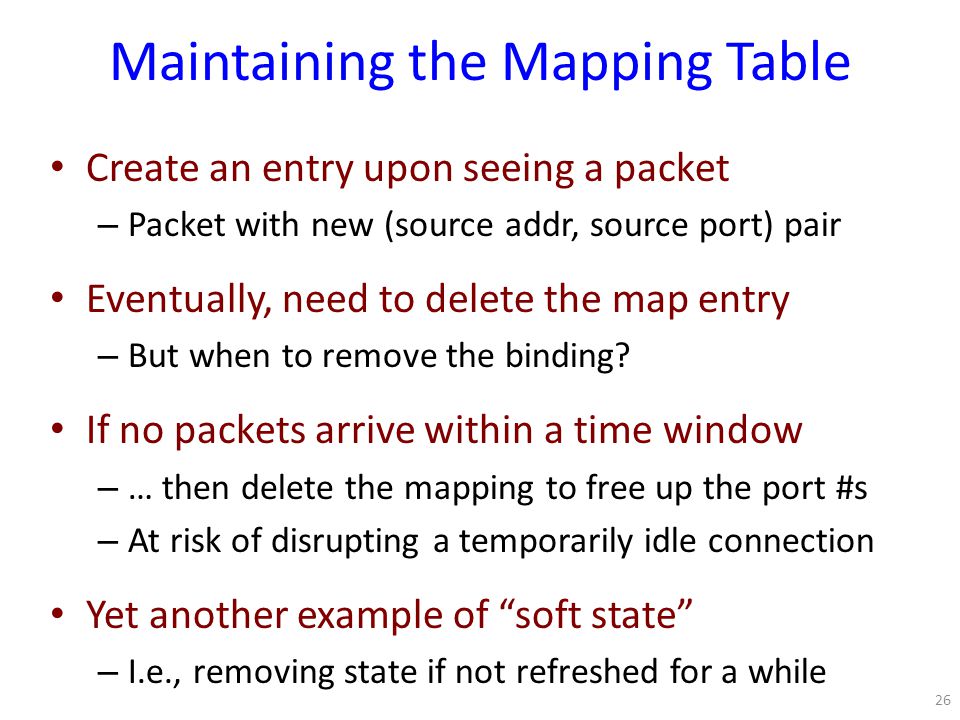 Maintaining the Mapping Table

• Create an entry upon seeing a packet
– Packet with new (source addr, source port) pair

• Eventually, need to delete the map entry
– But when to remove the binding?

• If no packets arrive within a time window
– … then delete the mapping to free up the port #s
– At risk of disrupting a temporarily idle connection

• Yet another example of “soft state”
– I.e., removing state if not refreshed for a while

26